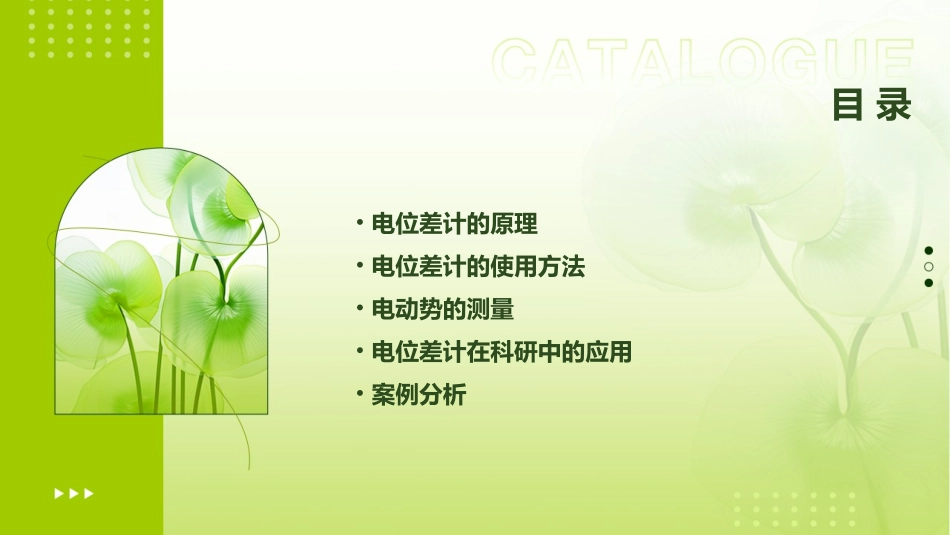 CATALOGUE
目录

• 电位差计的原理
• 电位差计的使用方法
• 电动势的测量
• 电位差计在科研中的应用
• 案例分析